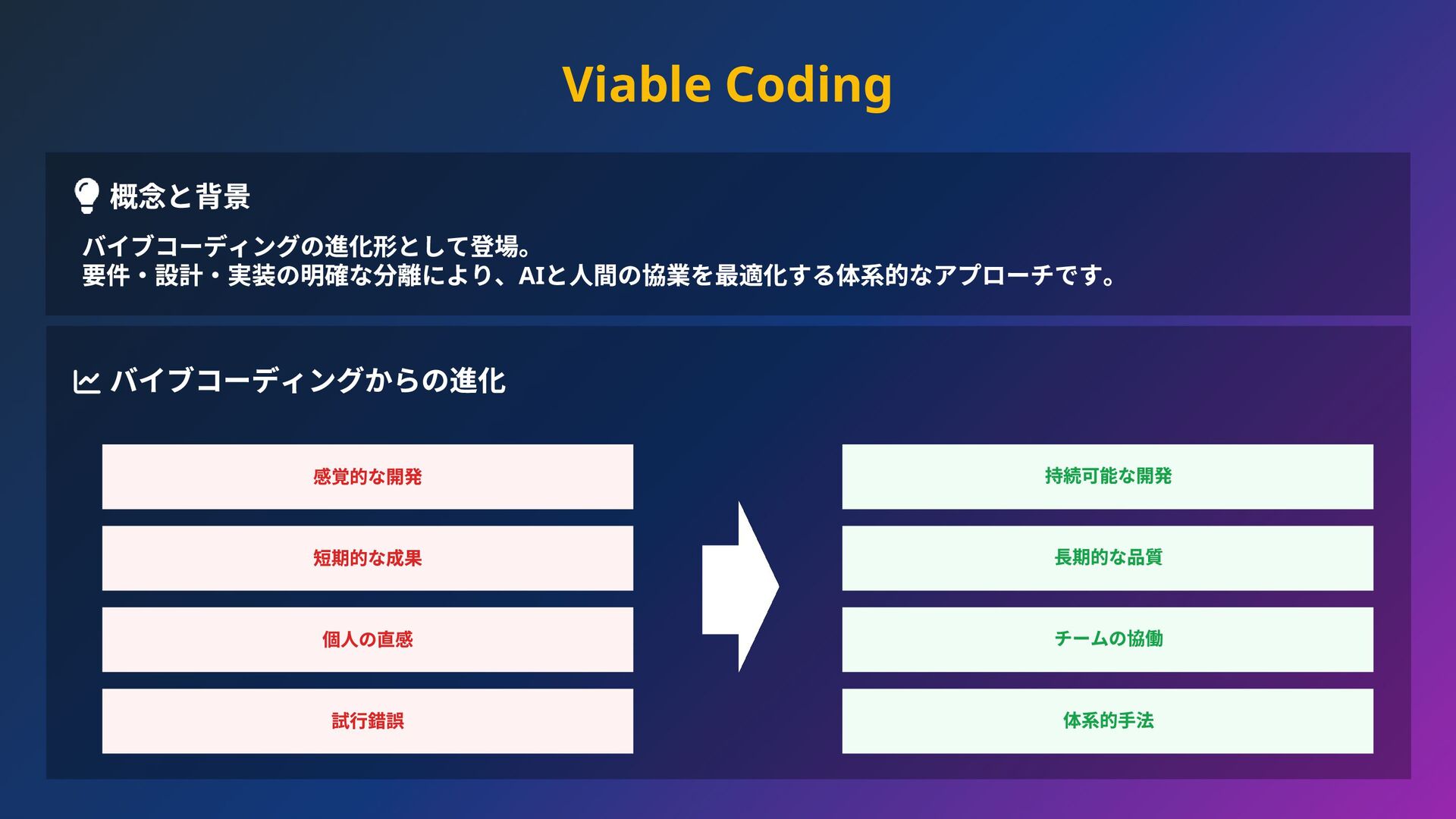 Viable Coding

概念と背景

バイブコーディングの進化形として登場。
要件・設計・実装の明確な分離により、AIと人間の協業を最適化する体系的なアプローチです。

バイブコーディングからの進化

感覚的な開発

短期的な成果

個人の直感

試行錯誤

持続可能な開発

長期的な品質

チームの協働

体系的手法